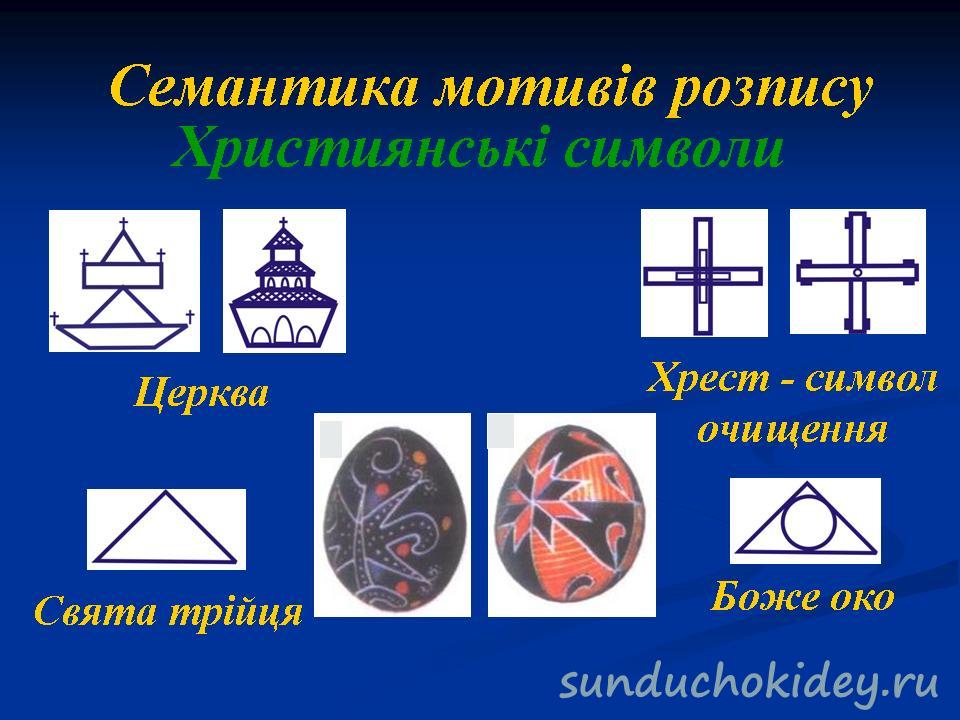 Семантика мотивів розпису
Християнські символи

Церква

Хрест - символ очищення

Свята трійця

Боже око

sunduchokidey.ru